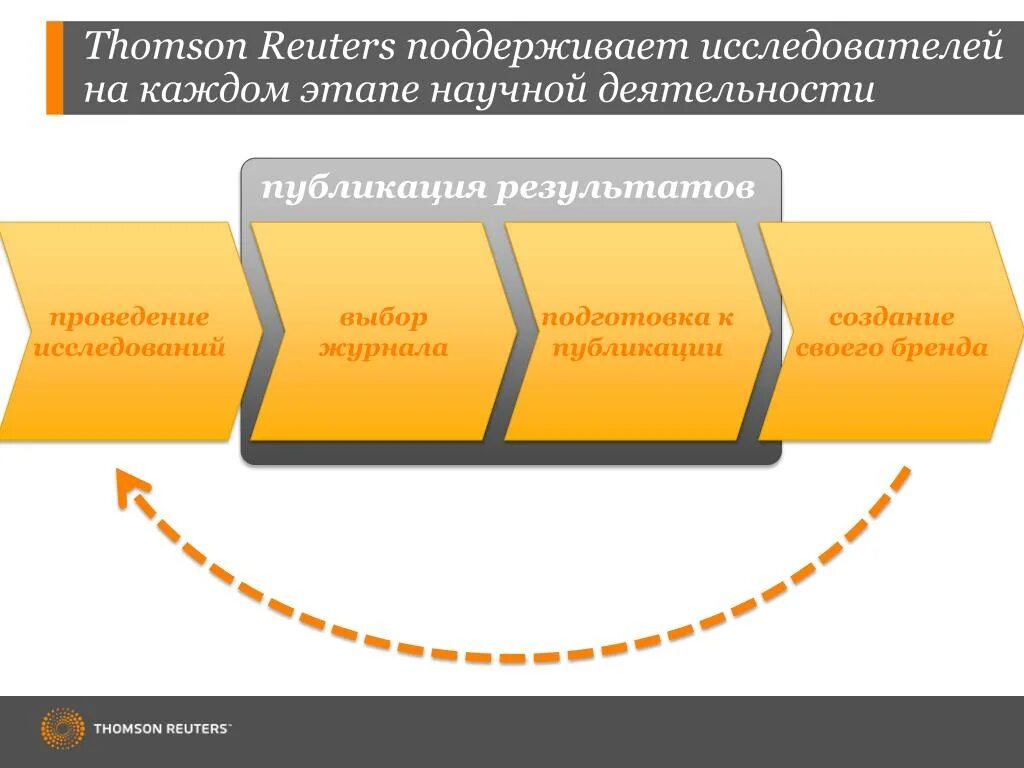 Thomson Reuters поддерживает исследователей на каждом этапе научной деятельности

публикация результатов

проведение исследований

выбор журнала

подготовка к публикации

создание своего бренда

THOMSON REUTERS™